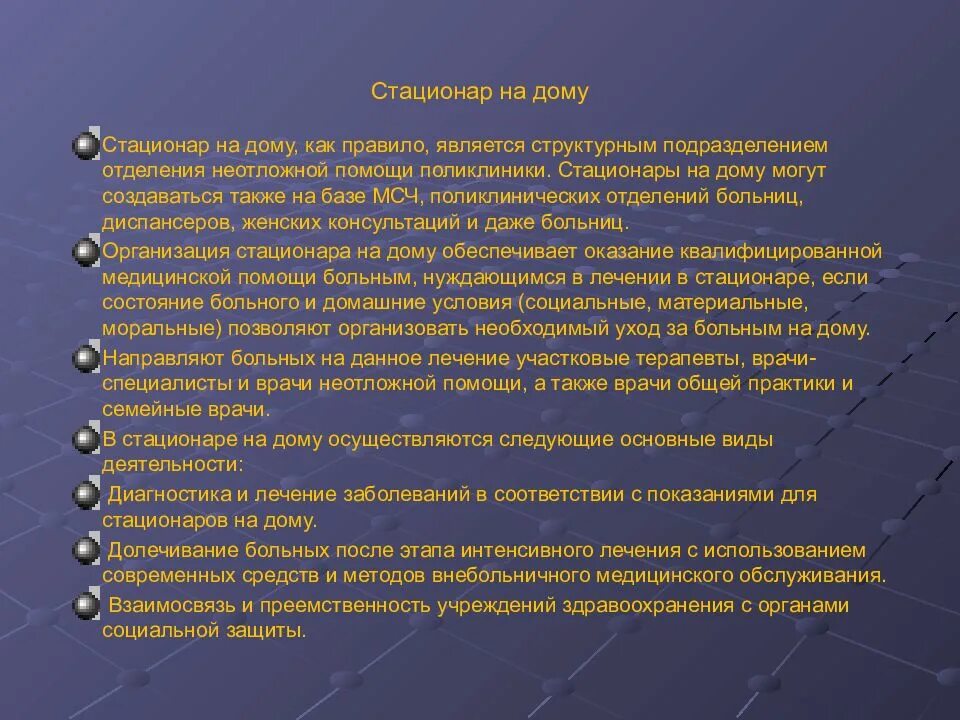 Стационар на дому

Стационар на дому, как правило, является структурным подразделением отделения неотложной помощи поликлиники. Стационары на дому могут создаваться также на базе МСЧ, поликлинических отделений больниц, диспансеров, женских консультаций и даже больниц.

Организация стационара на дому обеспечивает оказание квалифицированной медицинской помощи больным, нуждающимся в лечении в стационаре, если состояние больного и домашние условия (социальные, материальные, моральные) позволяют организовать необходимый уход за больным на дому.

Направляют больных на данное лечение участковые терапевты, врачи-специалисты и врачи неотложной помощи, а также врачи общей практики и семейные врачи.

В стационаре на дому осуществляются следующие основные виды деятельности:

Диагностика и лечение заболеваний в соответствии с показаниями для стационаров на дому.

Долечивание больных после этапа интенсивного лечения с использованием современных средств и методов внебольничного медицинского обслуживания.

Взаимосвязь и преемственность учреждений здравоохранения с органами социальной защиты.